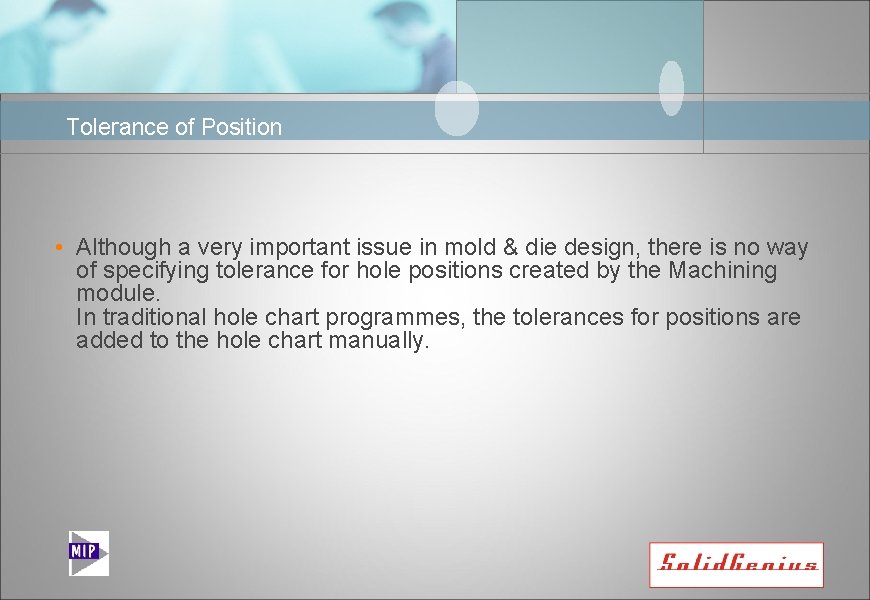 Tolerance of Position

• Although a very important issue in mold & die design, there is no way of specifying tolerance for hole positions created by the Machining module.
In traditional hole chart programmes, the tolerances for positions are added to the hole chart manually.

MIP

SolidGenius